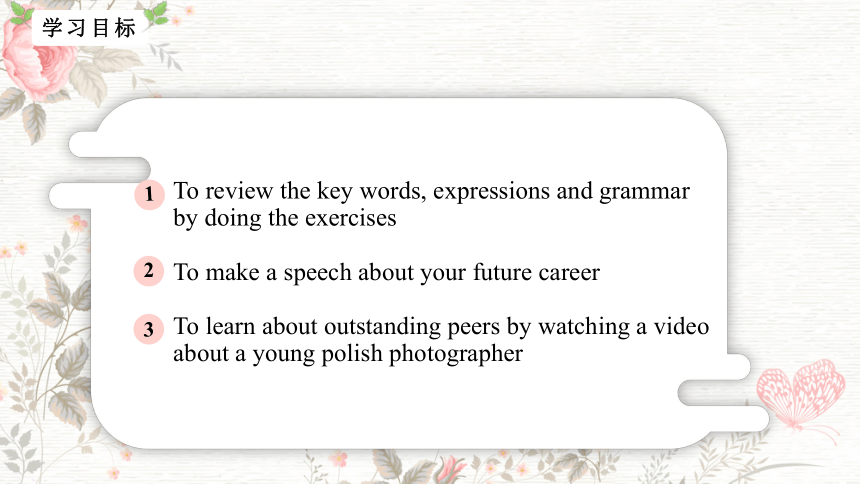 学习目标

1 To review the key words, expressions and grammar by doing the exercises

2 To make a speech about your future career

3 To learn about outstanding peers by watching a video about a young polish photographer